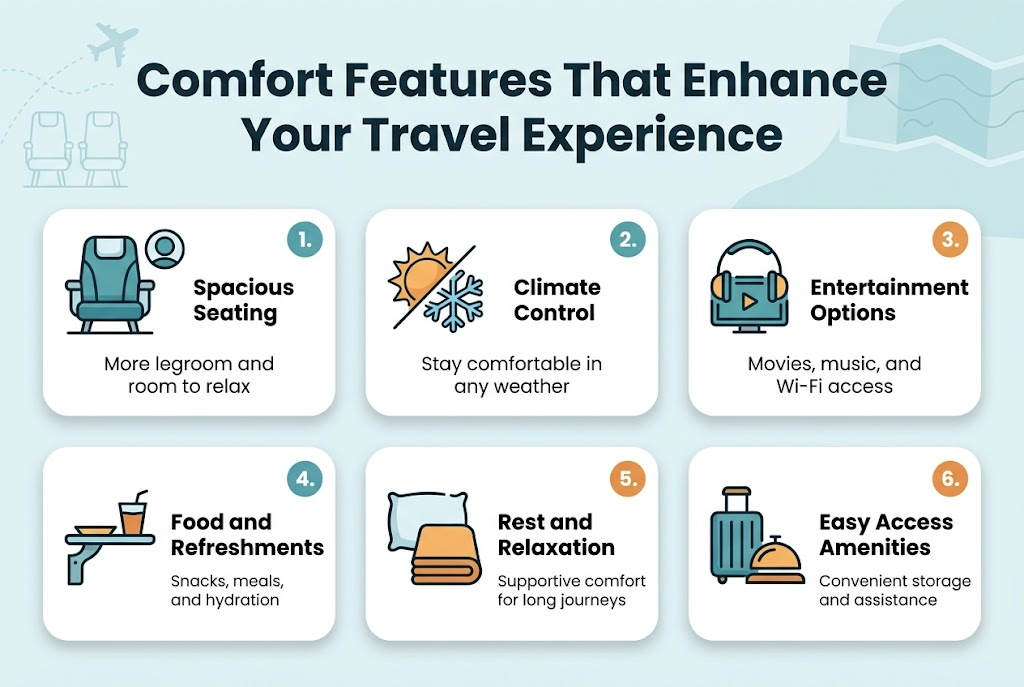 Comfort Features That Enhance Your Travel Experience

1.
Spacious Seating
More legroom and room to relax

2.
Climate Control
Stay comfortable in any weather

3.
Entertainment Options
Movies, music, and Wi-Fi access

4.
Food and Refreshments
Snacks, meals, and hydration

5.
Rest and Relaxation
Supportive comfort for long journeys

6.
Easy Access Amenities
Convenient storage and assistance